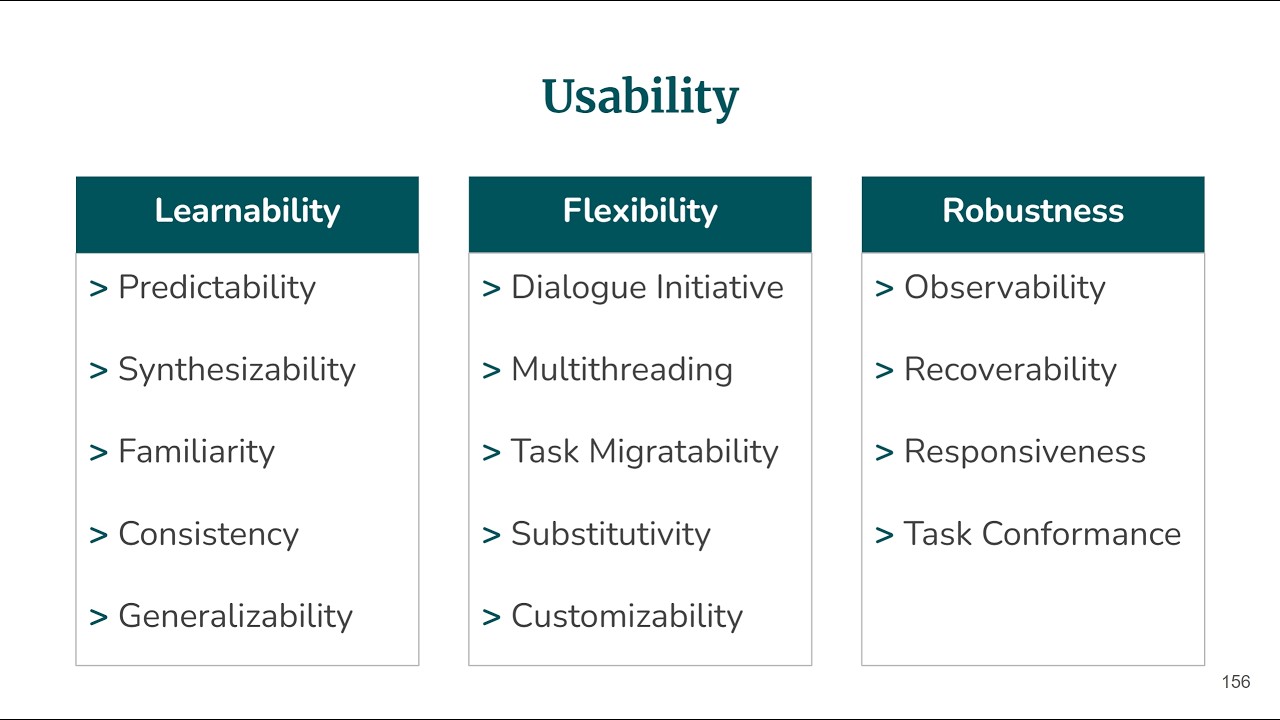 Usability

Learnability

> Predictability

> Synthesizability

> Familiarity

> Consistency

> Generalizability

Flexibility

> Dialogue Initiative

> Multithreading

> Task Migratability

> Substitutivity

> Customizability

Robustness

> Observability

> Recoverability

> Responsiveness

> Task Conformance

156